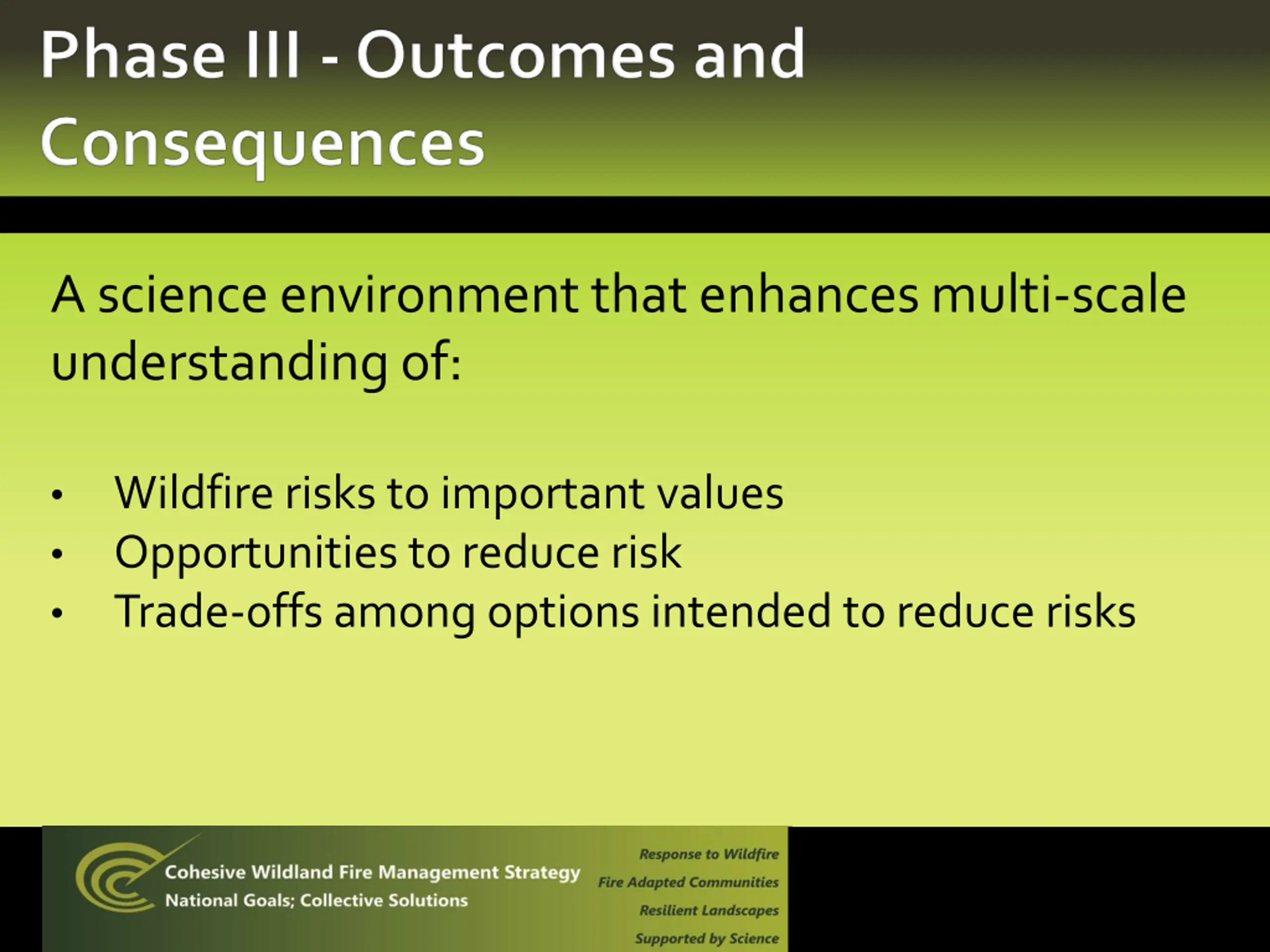 Phase III - Outcomes and Consequences

A science environment that enhances multi-scale understanding of:

• Wildfire risks to important values
• Opportunities to reduce risk
• Trade-offs among options intended to reduce risks

Cohesive Wildland Fire Management Strategy
National Goals; Collective Solutions

Response to Wildfire
Fire Adapted Communities
Resilient Landscapes
Supported by Science